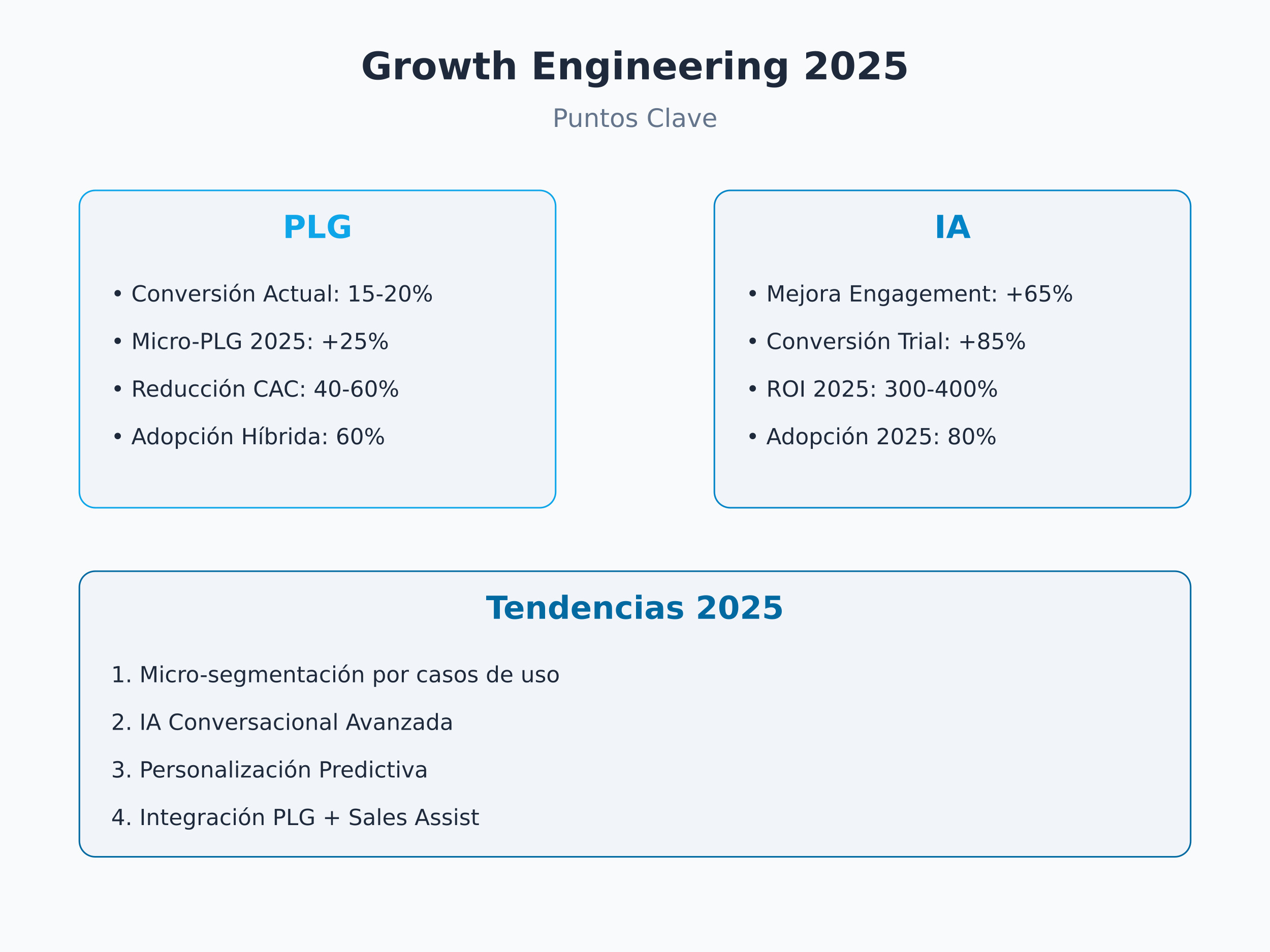 Growth Engineering 2025

Puntos Clave

PLG

• Conversión Actual: 15-20%
• Micro-PLG 2025: +25%
• Reducción CAC: 40-60%
• Adopción Híbrida: 60%

IA

• Mejora Engagement: +65%
• Conversión Trial: +85%
• ROI 2025: 300-400%
• Adopción 2025: 80%

Tendencias 2025

1. Micro-segmentación por casos de uso
2. IA Conversacional Avanzada
3. Personalización Predictiva
4. Integración PLG + Sales Assist